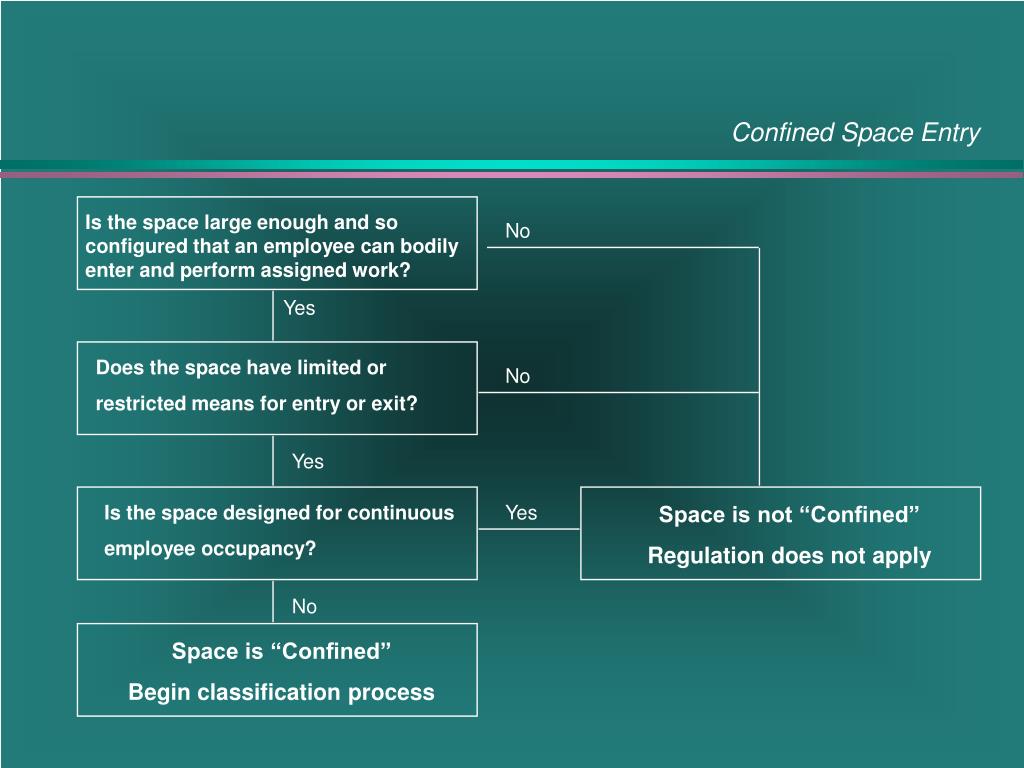 Confined Space Entry

Is the space large enough and so configured that an employee can bodily enter and perform assigned work?

No

Yes

Does the space have limited or restricted means for entry or exit?

No

Yes

Is the space designed for continuous employee occupancy?

Yes

Space is not “Confined”
Regulation does not apply

No

Space is “Confined”
Begin classification process